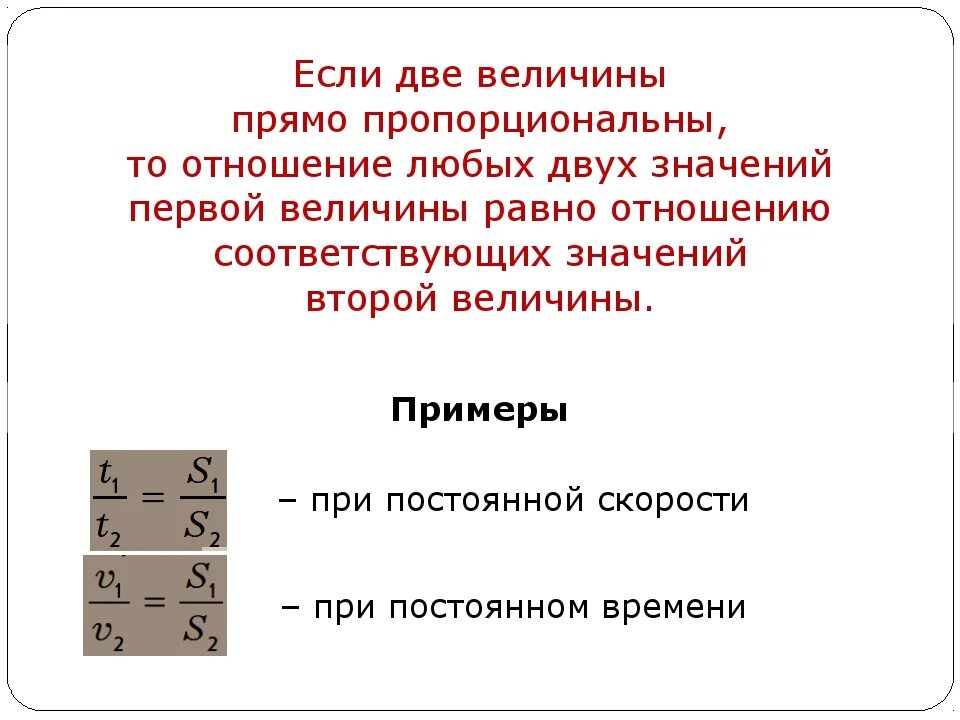 Если две величины прямо пропорциональны, то отношение любых двух значений первой величины равно отношению соответствующих значений второй величины.

Примеры

$\frac{t_1}{t_2} = \frac{S_1}{S_2}$ – при постоянной скорости

$\frac{v_1}{v_2} = \frac{S_1}{S_2}$ – при постоянном времени